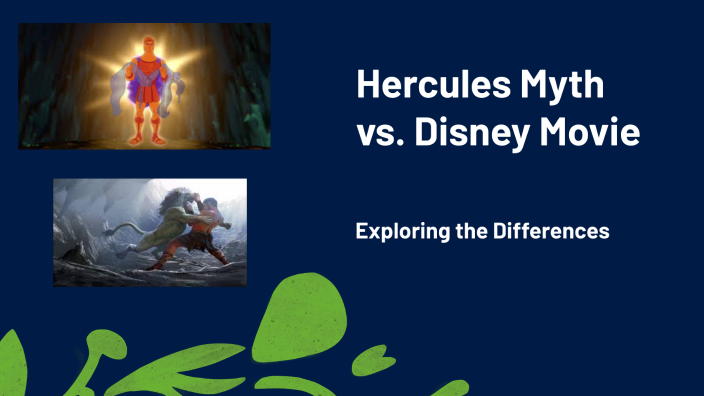 Hercules Myth vs. Disney Movie

Exploring the Differences